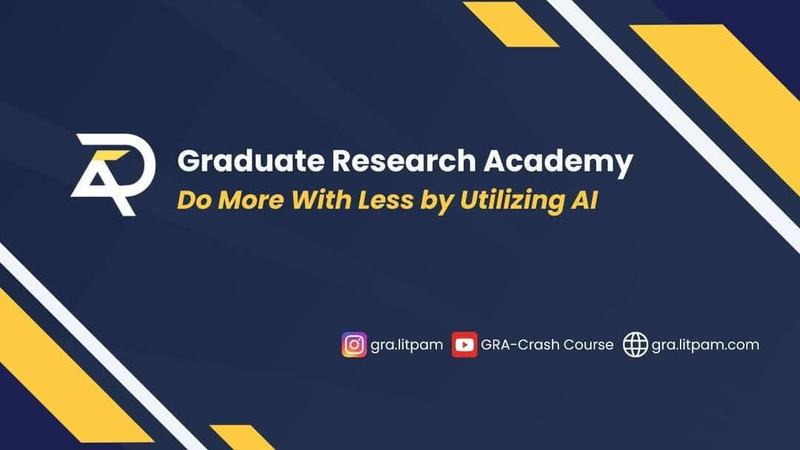 Graduate Research Academy
Do More With Less by Utilizing AI

gra.litpam GRA-Crash Course gra.litpam.com